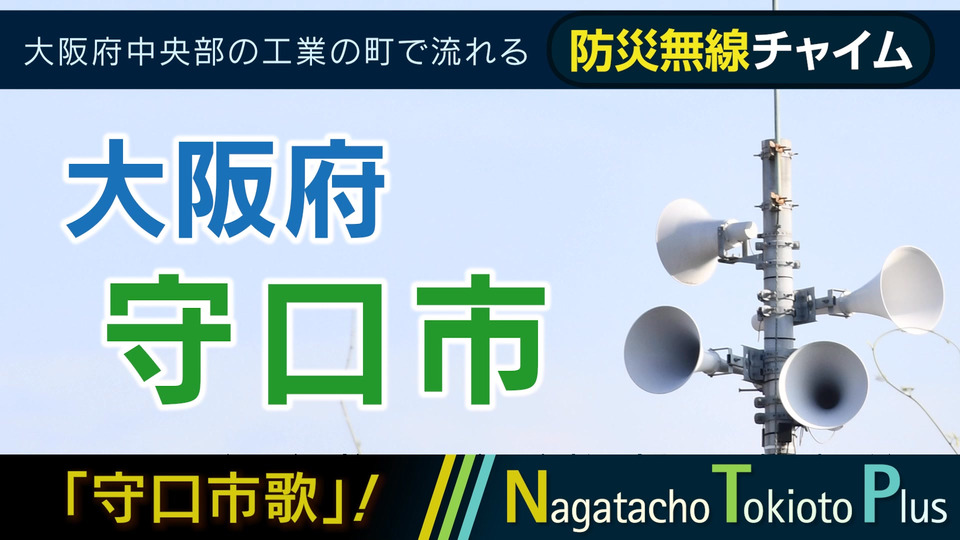 大阪府中央部の工業の町で流れる 防災無線チャイム

大阪府

守口市

「守口市歌」！

Nagatacho Tokioto Plus